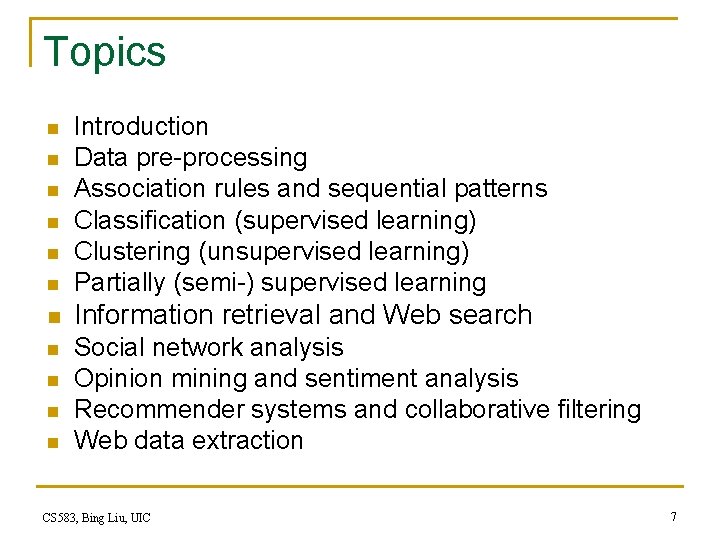 Topics

- Introduction
- Data pre-processing
- Association rules and sequential patterns
- Classification (supervised learning)
- Clustering (unsupervised learning)
- Partially (semi-) supervised learning
- Information retrieval and Web search
- Social network analysis
- Opinion mining and sentiment analysis
- Recommender systems and collaborative filtering
- Web data extraction

CS583, Bing Liu, UIC

7